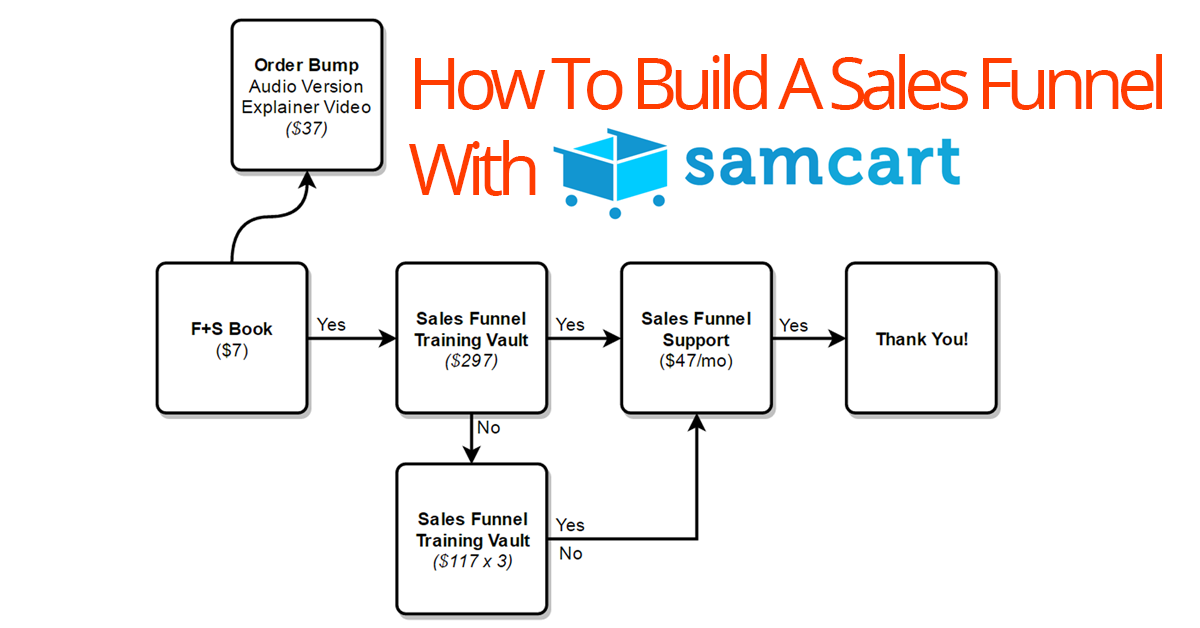 How To Build A Sales Funnel With samcart

Order Bump
Audio Version
Explainer Video
($37)

F+S Book
($7)

Yes

Sales Funnel
Training Vault
($297)

Yes

Sales Funnel
Support
($47/mo)

Yes

Thank You!

No

Sales Funnel
Training Vault
($117 x 3)

Yes
No